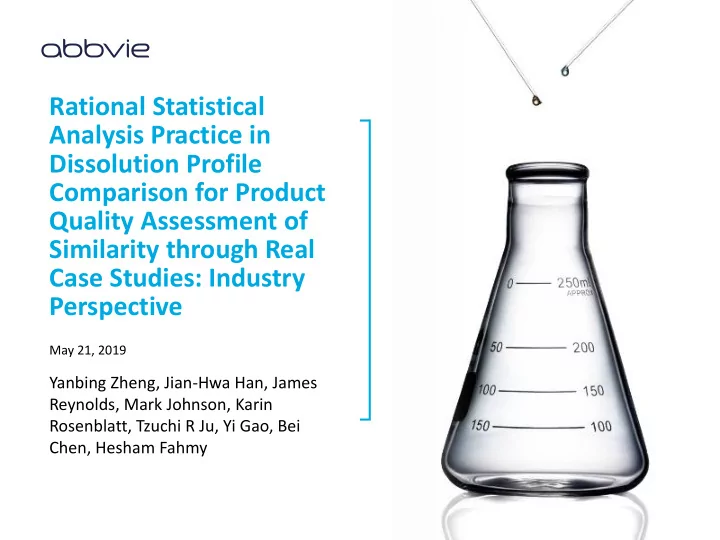 abbvie

Rational Statistical Analysis Practice in Dissolution Profile Comparison for Product Quality Assessment of Similarity through Real Case Studies: Industry Perspective

May 21, 2019

Yanbing Zheng, Jian-Hwa Han, James Reynolds, Mark Johnson, Karin Rosenblatt, Tzuchi R Ju, Yi Gao, Bei Chen, Hesham Fahmy

0 250ml APPROX
50 200
100 150
150 100